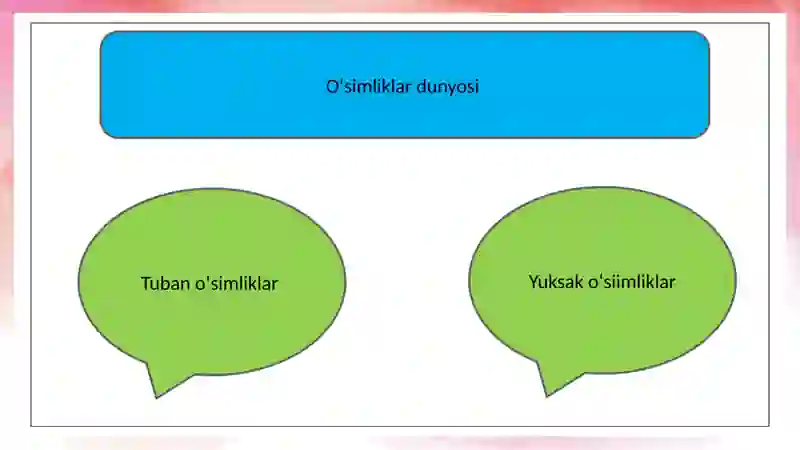 O'simliklar dunyosi

Tuban o'simliklar

Yuksak o'siimliklar